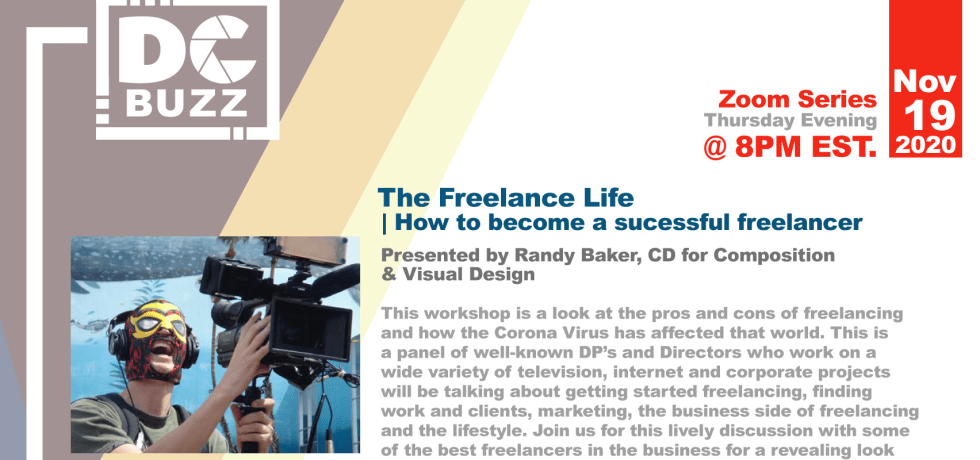 DC BUZZ

Zoom Series
Thursday Evening
@ 8PM EST.

Nov
19
2020

The Freelance Life
| How to become a sucessful freelancer

Presented by Randy Baker, CD for Composition & Visual Design

This workshop is a look at the pros and cons of freelancing and how the Corona Virus has affected that world. This is a panel of well-known DP's and Directors who work on a wide variety of television, internet and corporate projects will be talking about getting started freelancing, finding work and clients, marketing, the business side of freelancing and the lifestyle. Join us for this lively discussion with some of the best freelancers in the business for a revealing look